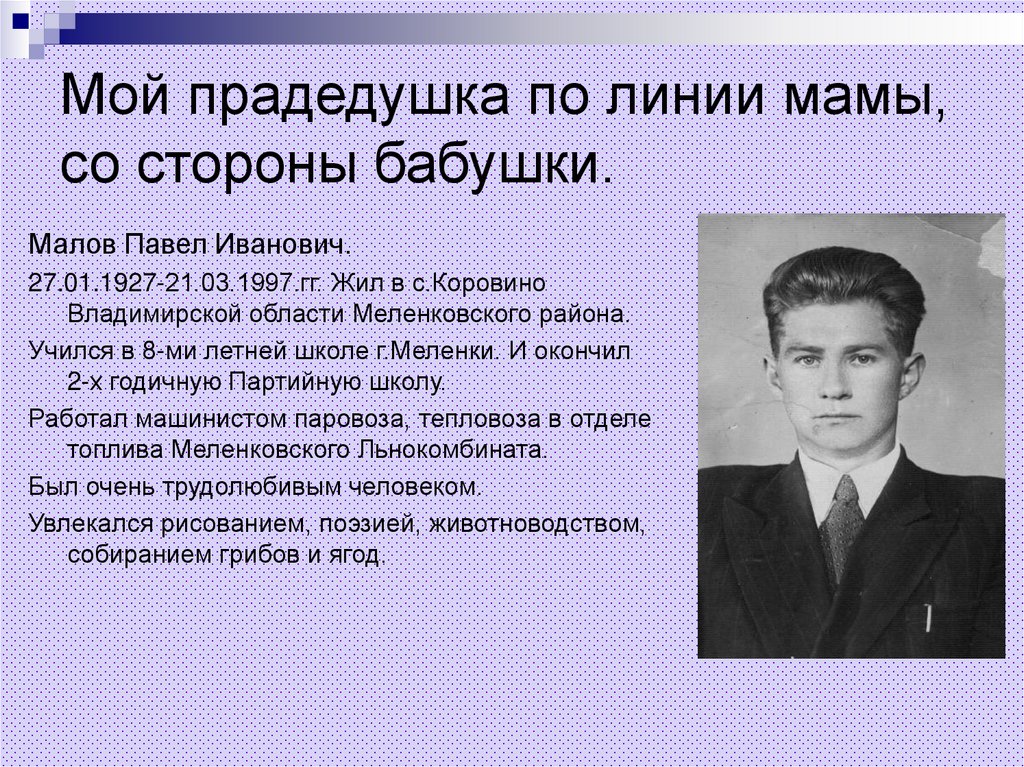 Мой прадедушка по линии мамы, со стороны бабушки.

Малов Павел Иванович.

27.01.1927-21.03.1997.гг. Жил в с.Коровино Владимирской области Меленковского района.

Учился в 8-ми летней школе г.Меленки. И окончил 2-х годичную Партийную школу.

Работал машинистом паровоза, тепловоза в отделе топлива Меленковского Льнокомбината.

Был очень трудолюбивым человеком.

Увлекался рисованием, поэзией, животноводством, собиранием грибов и ягод.